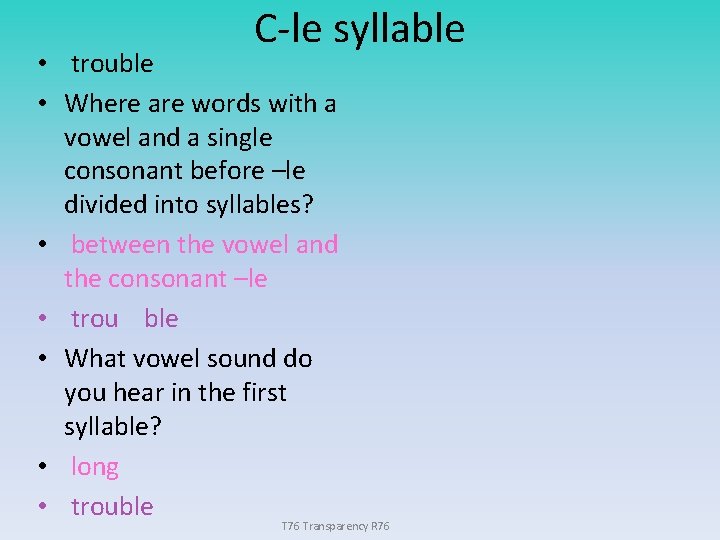 C-le syllable

• trouble
• Where are words with a vowel and a single consonant before –le divided into syllables?
• between the vowel and the consonant –le
• trou ble
• What vowel sound do you hear in the first syllable?
• long
• trouble

T76 Transparency R76